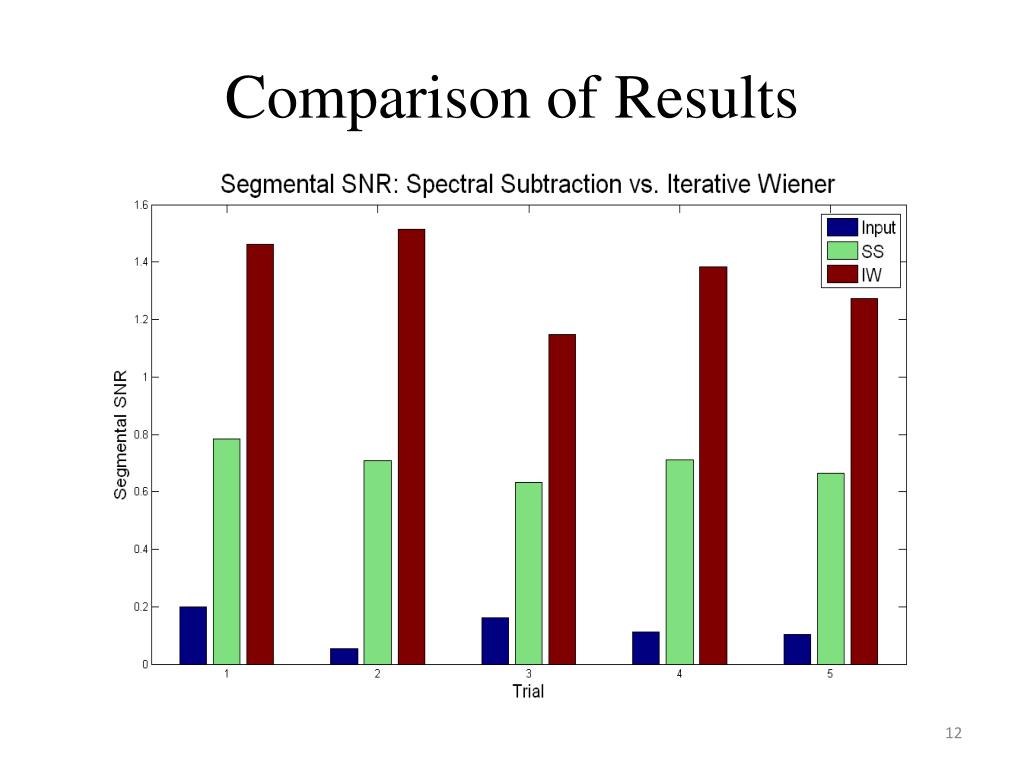 Comparison of Results

Segmental SNR: Spectral Subtraction vs. Iterative Wiener

Input
SS
IW

Segmental SNR

1.6
1.4
1.2
1
0.8
0.6
0.4
0.2
0

1
2
3
4
5

Trial

12